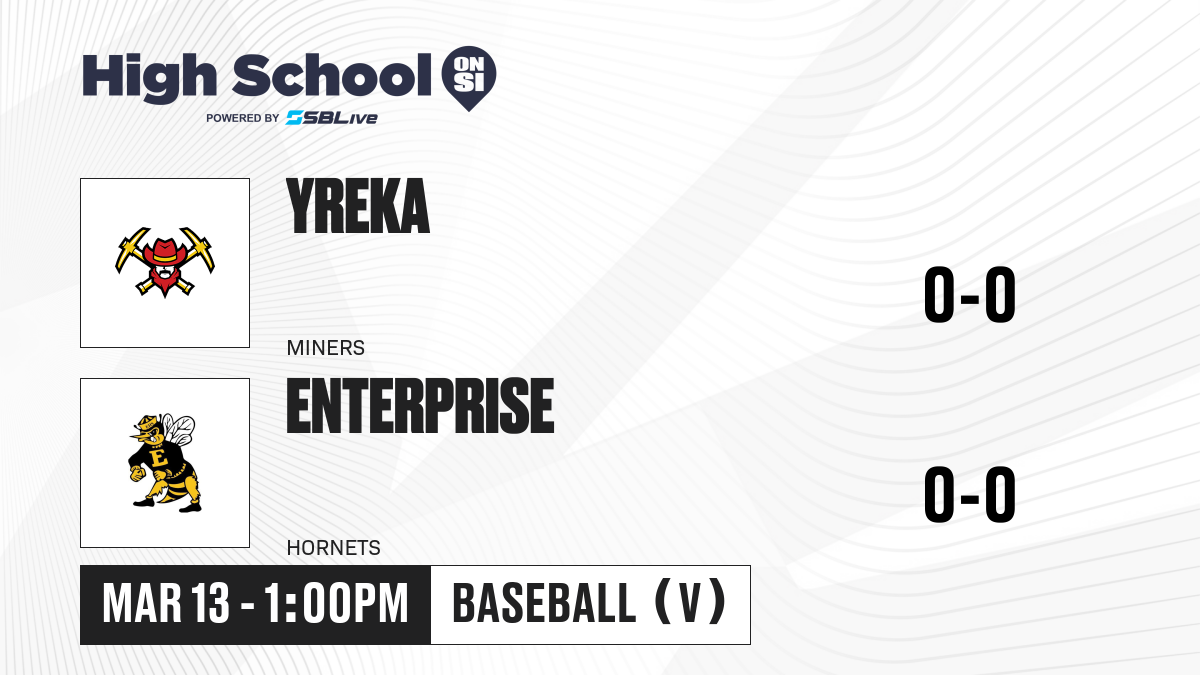 High School ON SI
POWERED BY SBLive

YREKA
MINERS
0-0

ENTERPRISE
HORNETS
0-0

MAR 13 - 1:00PM
BASEBALL (V)